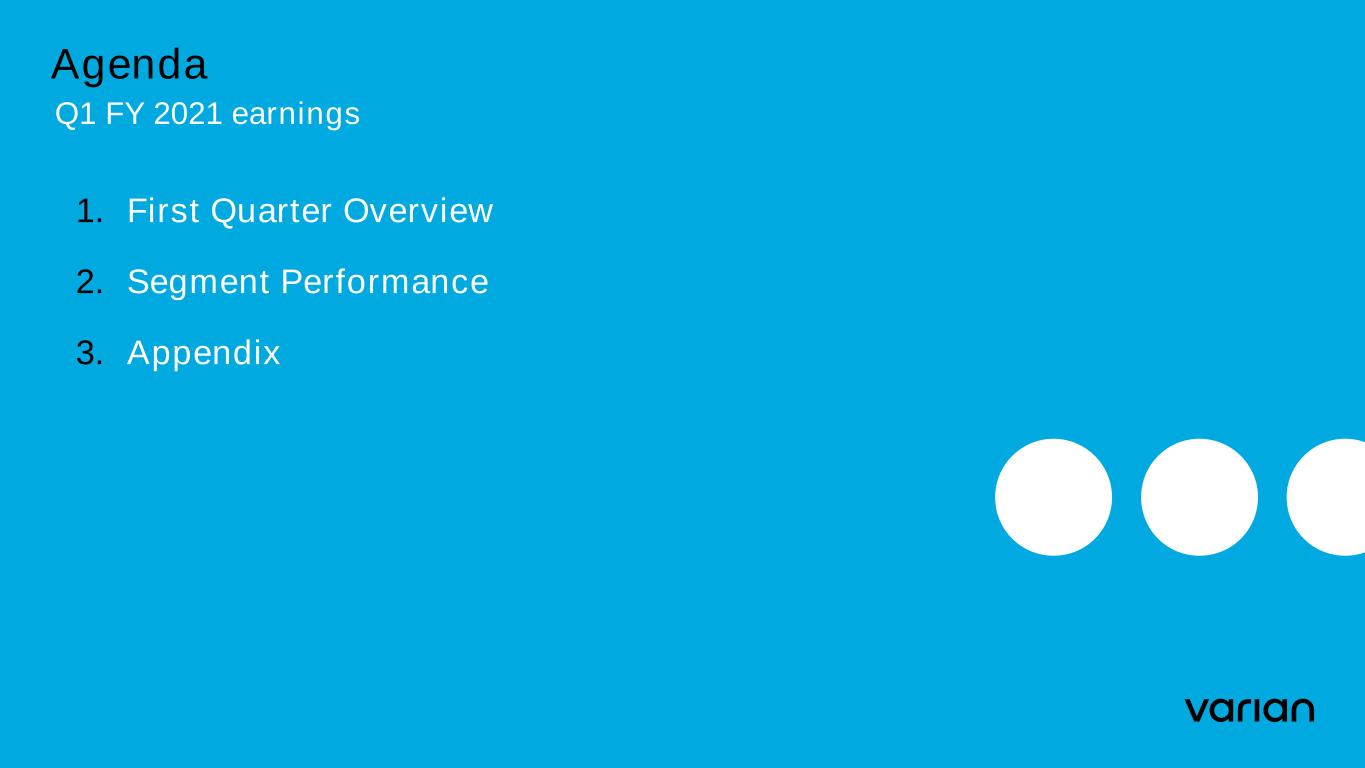 Agenda
Q1 FY 2021 earnings

1. First Quarter Overview
2. Segment Performance
3. Appendix

varian